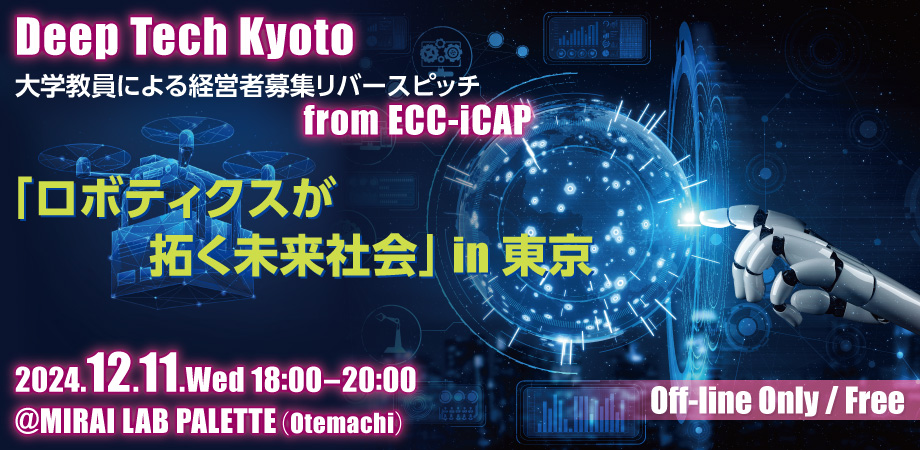 Deep Tech Kyoto
大学教員による経営者募集リバースピッチ
from ECC-iCAP

「ロボティクスが拓く未来社会」in 東京

2024.12.11.Wed 18:00–20:00
@MIRAI LAB PALETTE (Otemachi)

Off-line Only / Free